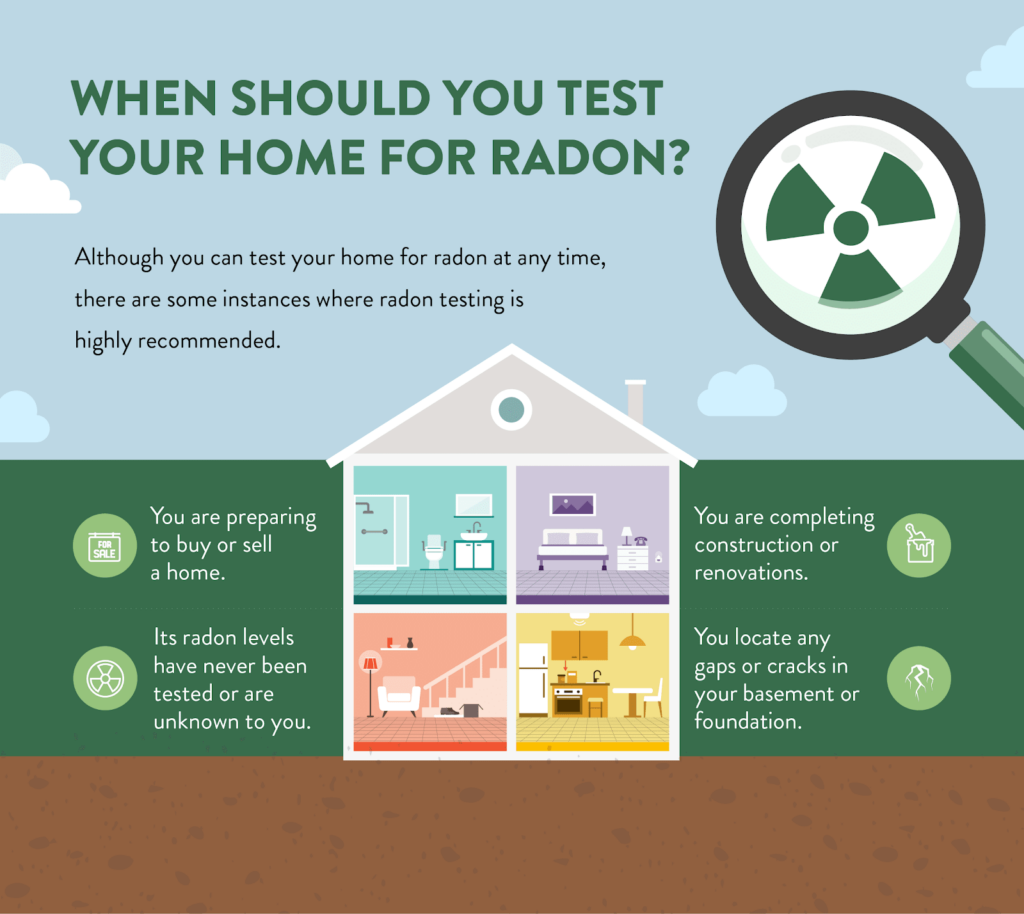 WHEN SHOULD YOU TEST YOUR HOME FOR RADON?

Although you can test your home for radon at any time, there are some instances where radon testing is highly recommended.

FOR SALE

You are preparing to buy or sell a home.

Its radon levels have never been tested or are unknown to you.

You are completing construction or renovations.

You locate any gaps or cracks in your basement or foundation.